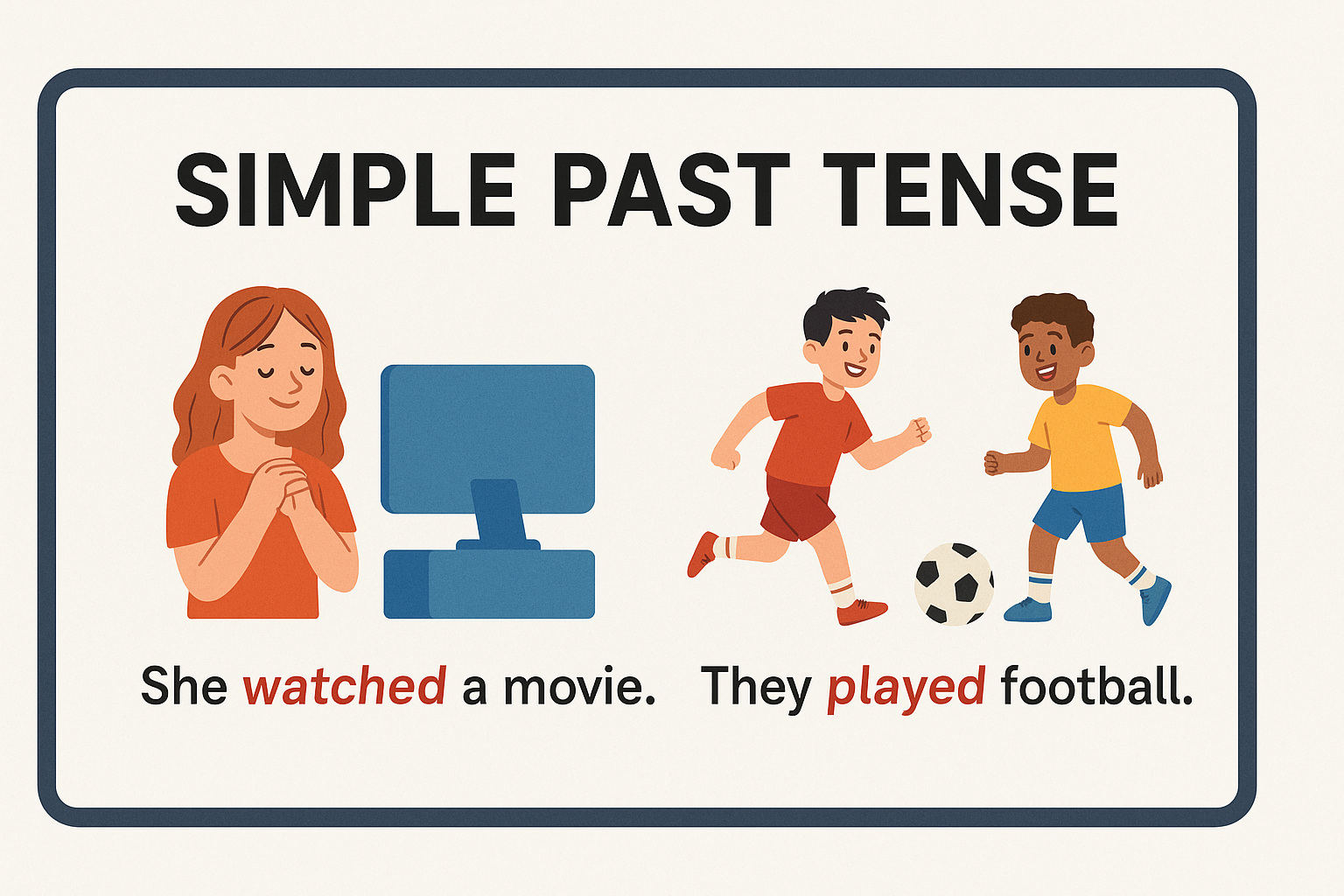 SIMPLE PAST TENSE

She watched a movie.

They played football.